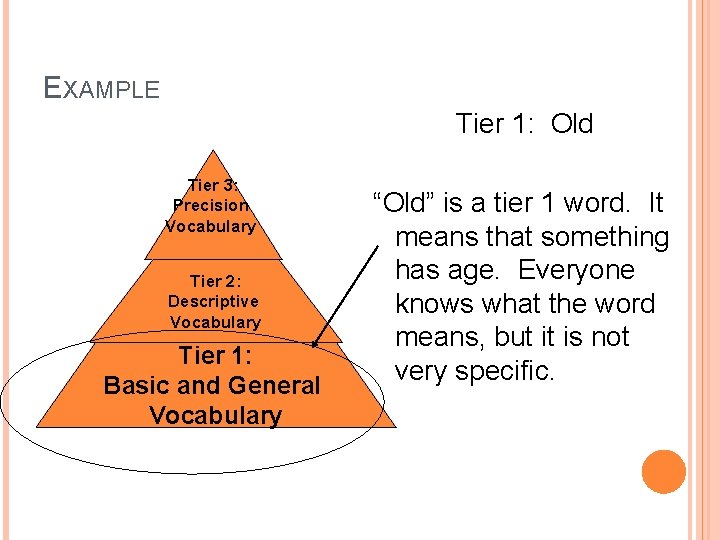 EXAMPLE

Tier 3: Precision Vocabulary

Tier 2: Descriptive Vocabulary

Tier 1: Basic and General Vocabulary

Tier 1: Old

“Old” is a tier 1 word. It means that something has age. Everyone knows what the word means, but it is not very specific.